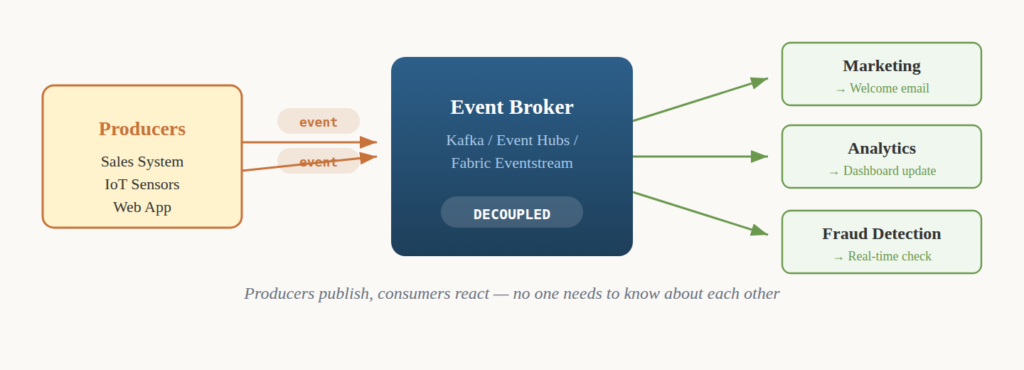 Producers
Sales System
IoT Sensors
Web App

event
event

Event Broker
Kafka / Event Hubs / Fabric Eventstream
DECOUPLED

Marketing
→ Welcome email

Analytics
→ Dashboard update

Fraud Detection
→ Real-time check

Producers publish, consumers react — no one needs to know about each other